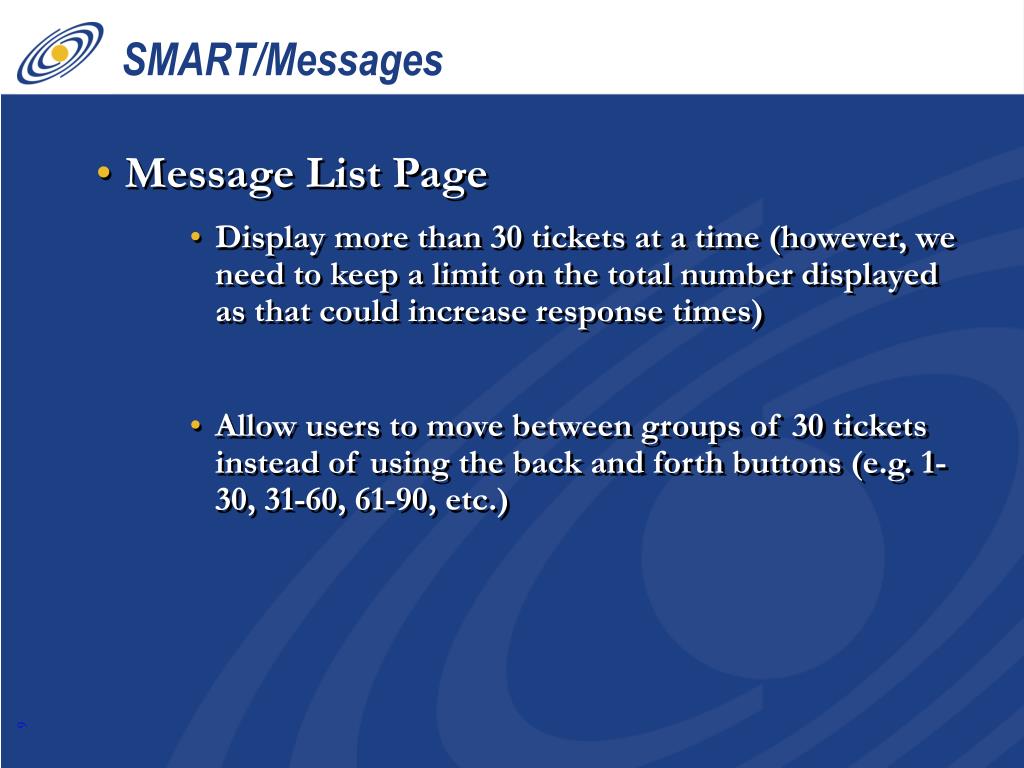 SMART/Messages

• Message List Page

• Display more than 30 tickets at a time (however, we need to keep a limit on the total number displayed as that could increase response times)

• Allow users to move between groups of 30 tickets instead of using the back and forth buttons (e.g. 1-30, 31-60, 61-90, etc.)

9